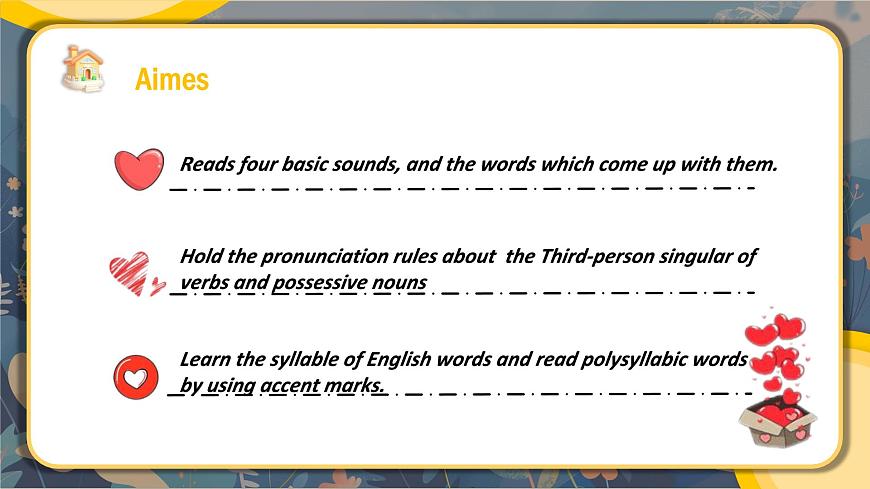 Aimes

Reads four basic sounds, and the words which come up with them.

Hold the pronunciation rules about the Third-person singular of verbs and possessive nouns

Learn the syllable of English words and read polysyllabic words by using accent marks.